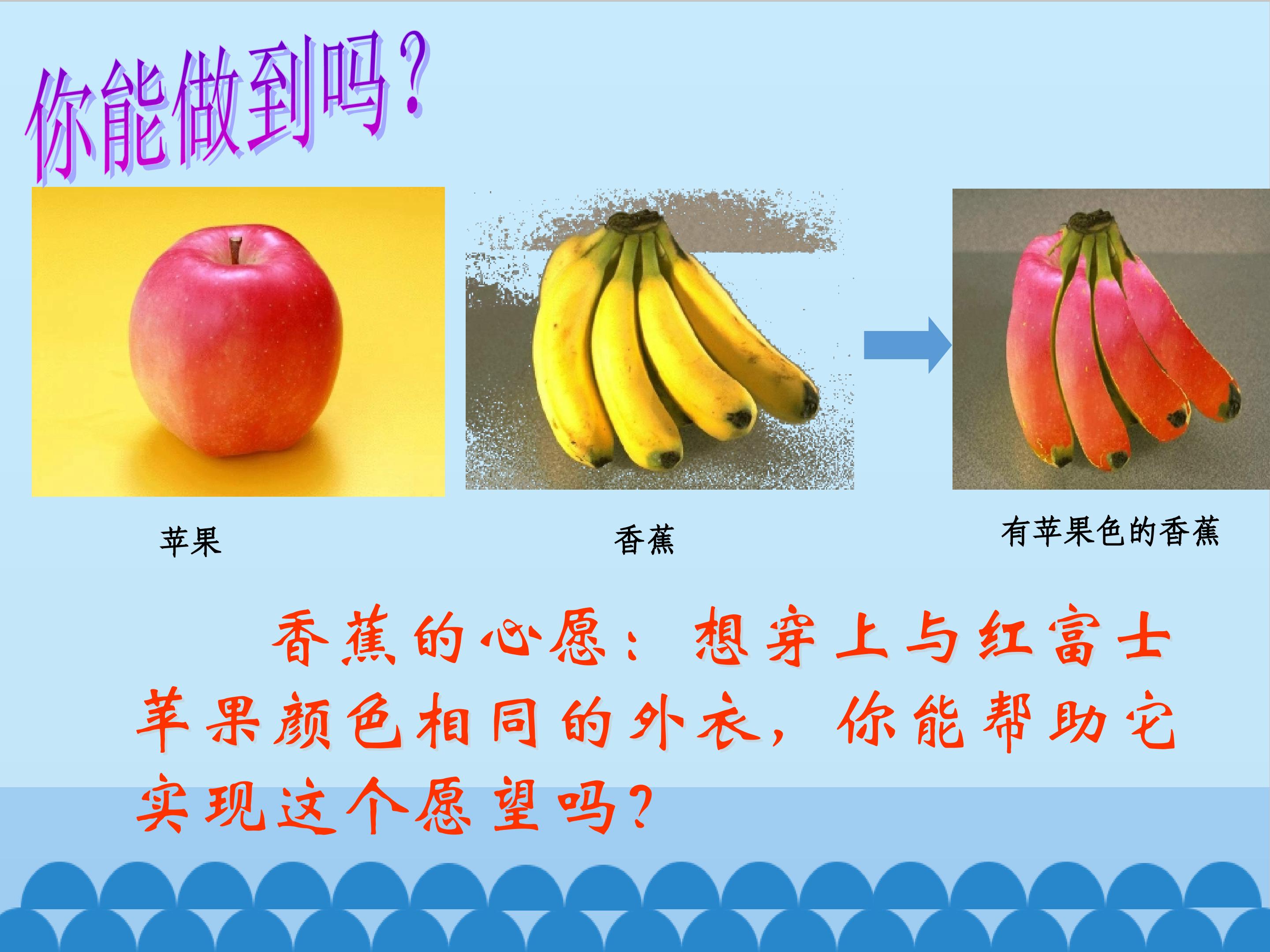 你能做到吗？

苹果

香蕉

有苹果色的香蕉

香蕉的心愿：想穿上与红富士苹果颜色相同的外衣，你能帮助它实现这个愿望吗？